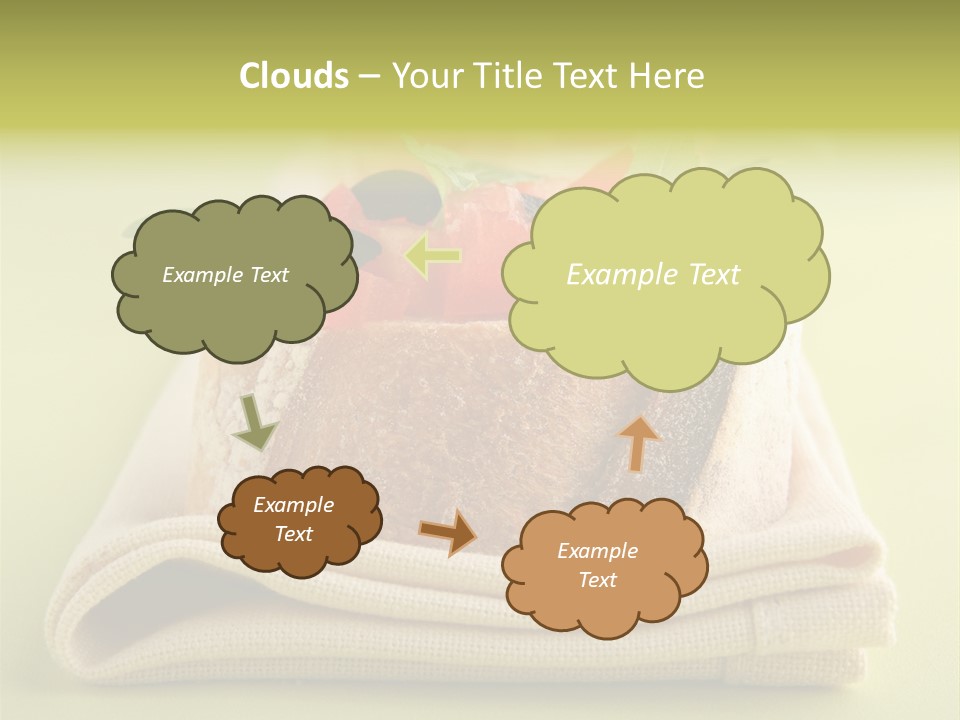 Clouds – Your Title Text Here

Example Text

Example Text

Example Text

Example Text